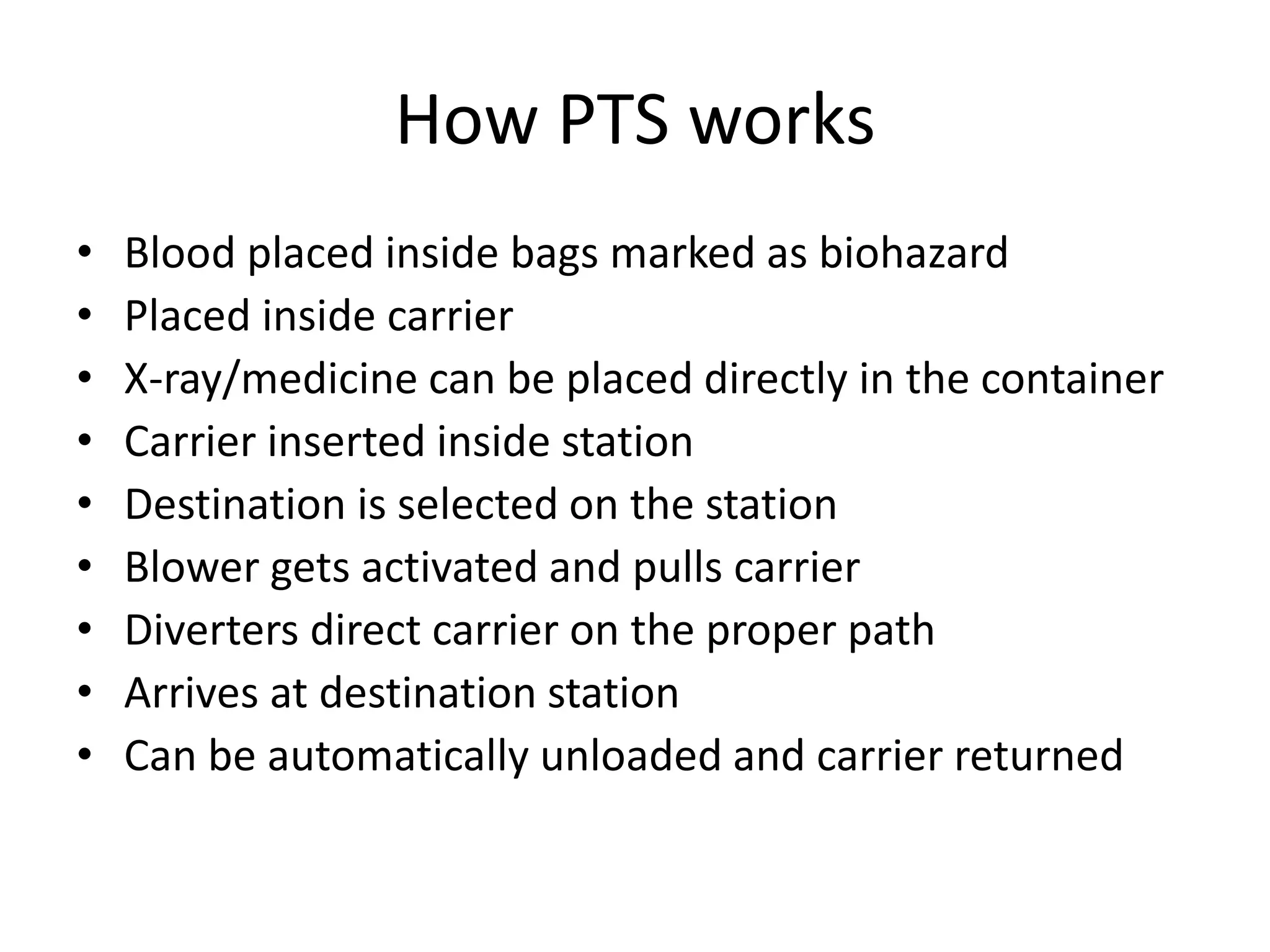 How PTS works

• Blood placed inside bags marked as biohazard
• Placed inside carrier
• X-ray/medicine can be placed directly in the container
• Carrier inserted inside station
• Destination is selected on the station
• Blower gets activated and pulls carrier
• Diverters direct carrier on the proper path
• Arrives at destination station
• Can be automatically unloaded and carrier returned